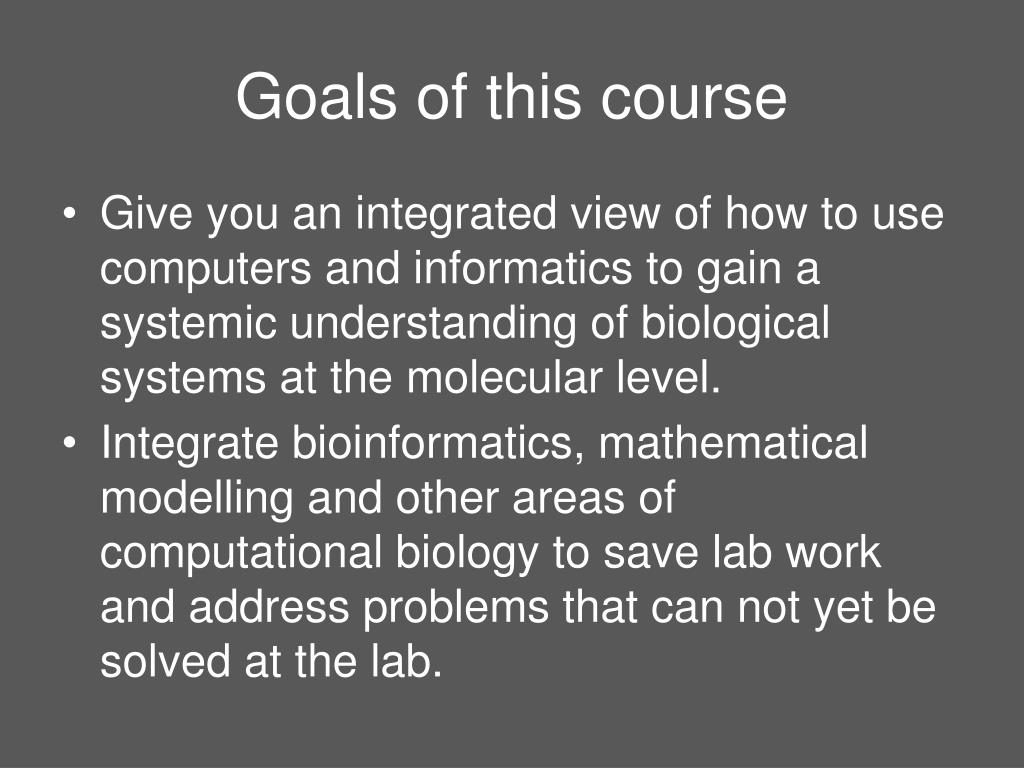 Goals of this course

• Give you an integrated view of how to use computers and informatics to gain a systemic understanding of biological systems at the molecular level.
• Integrate bioinformatics, mathematical modelling and other areas of computational biology to save lab work and address problems that can not yet be solved at the lab.